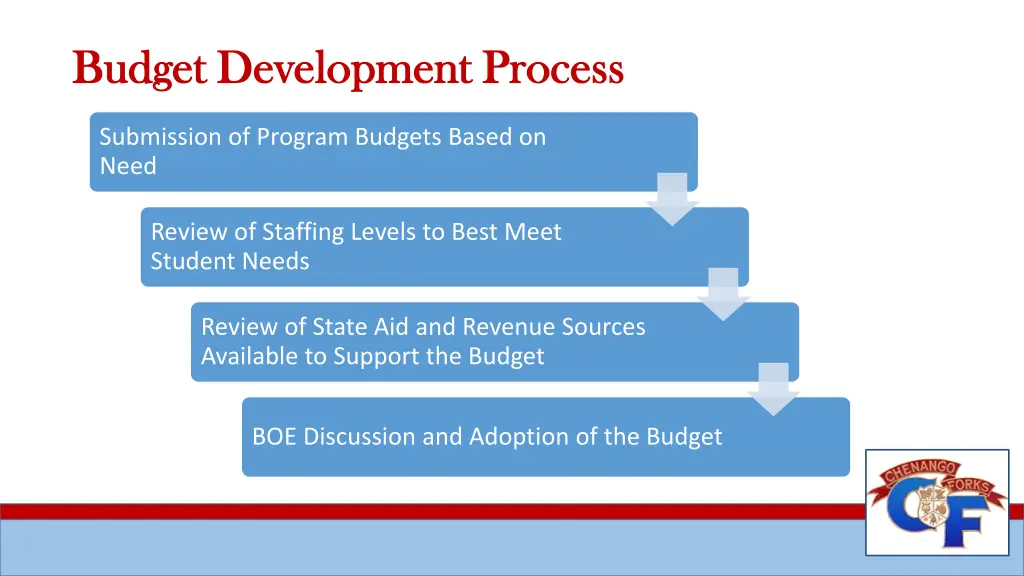 Budget Development Process

Submission of Program Budgets Based on Need

Review of Staffing Levels to Best Meet Student Needs

Review of State Aid and Revenue Sources Available to Support the Budget

BOE Discussion and Adoption of the Budget

CHENANGO FORKS
CF